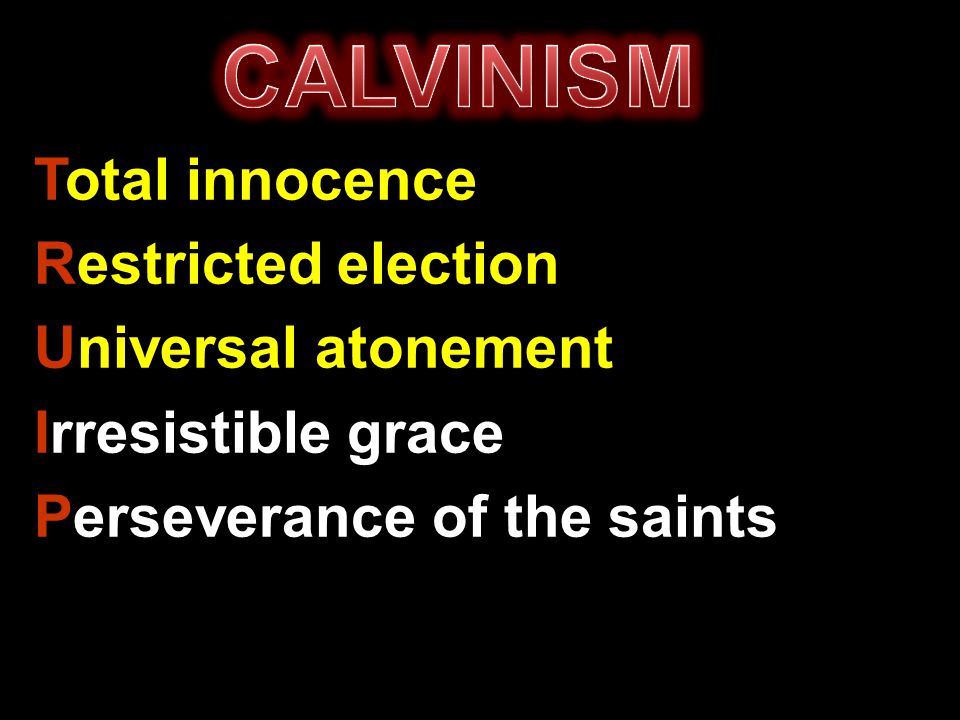 CALVINISM

Total innocence
Restricted election
Universal atonement
Irresistible grace
Perseverance of the saints